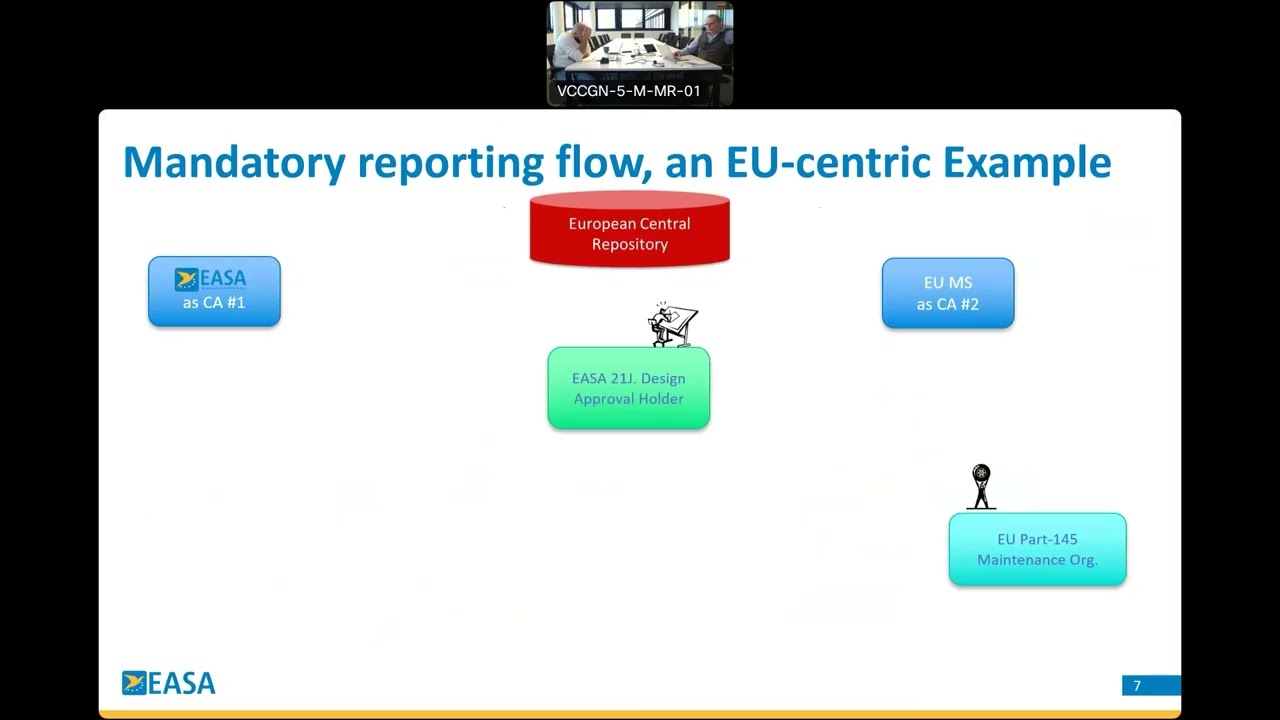 VCCGN-5-M-MR-01

Mandatory reporting flow, an EU-centric Example

European Central Repository

EASA as CA #1

EU MS as CA #2

EASA 21J. Design Approval Holder

EU Part-145 Maintenance Org.

EASA

7